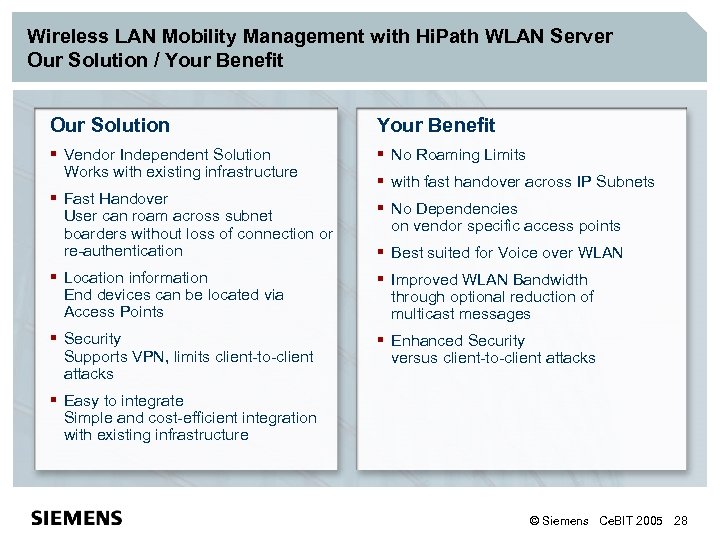 Wireless LAN Mobility Management with HiPath WLAN Server
Our Solution / Your Benefit

Our Solution

▪ Vendor Independent Solution
Works with existing infrastructure

▪ Fast Handover
User can roam across subnet boarders without loss of connection or re-authentication

▪ Location information
End devices can be located via Access Points

▪ Security
Supports VPN, limits client-to-client attacks

▪ Easy to integrate
Simple and cost-efficient integration with existing infrastructure

Your Benefit

▪ No Roaming Limits

▪ with fast handover across IP Subnets

▪ No Dependencies
on vendor specific access points

▪ Best suited for Voice over WLAN

▪ Improved WLAN Bandwidth
through optional reduction of multicast messages

▪ Enhanced Security
versus client-to-client attacks

SIEMENS

© Siemens CeBIT 2005 28